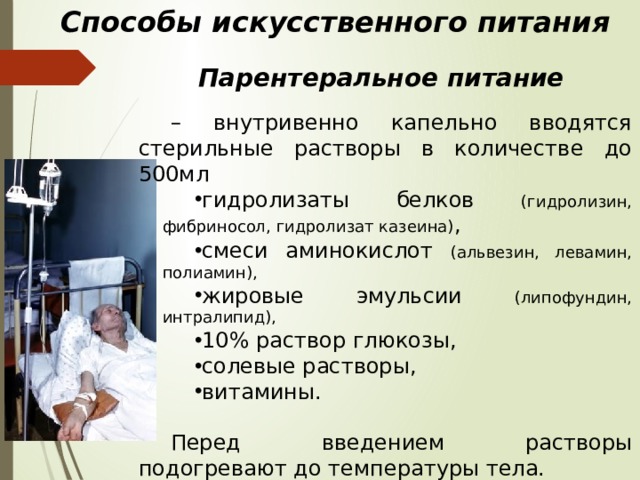 Способы искусственного питания

Парентеральное питание

– внутривенно капельно вводятся стерильные растворы в количестве до 500мл

•гидролизаты белков (гидролизин, фибриносол, гидролизат казеина),

•смеси аминокислот (альвезин, левамин, полиамин),

•жировые эмульсии (липофундин, интралипид),

•10% раствор глюкозы,

•солевые растворы,

•витамины.

Перед введением растворы подогревают до температуры тела.